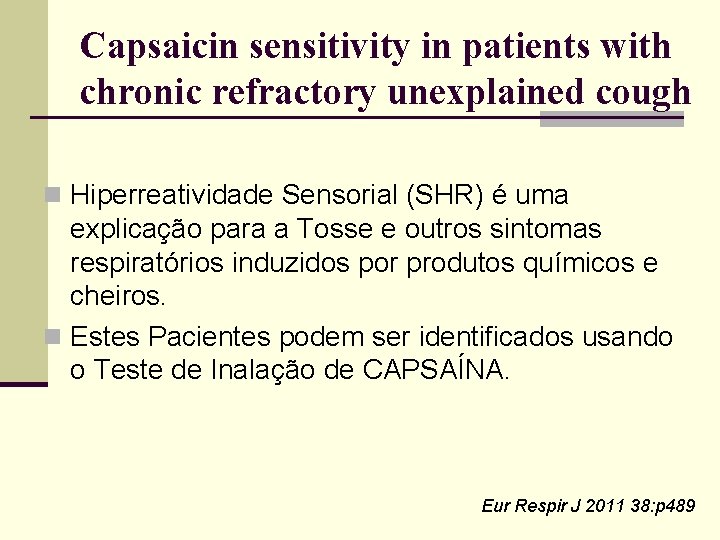 Capsaicin sensitivity in patients with chronic refractory unexplained cough

Hiperreatividade Sensorial (SHR) é uma explicação para a Tosse e outros sintomas respiratórios induzidos por produtos químicos e cheiros.

Estes Pacientes podem ser identificados usando o Teste de Inalação de CAPSAÍNA.

Eur Respir J 2011 38:p489